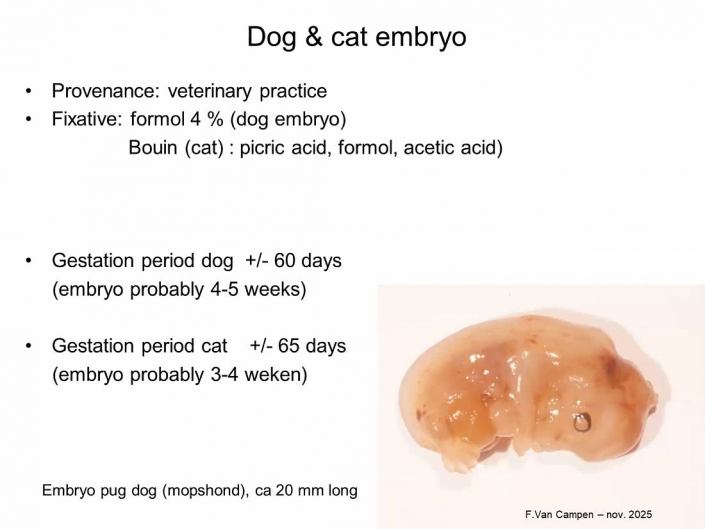 Dog & cat embryo

• Provenance: veterinary practice
• Fixative: formol 4 % (dog embryo)
Bouin (cat) : picric acid, formol, acetic acid)

• Gestation period dog +/- 60 days
(embryo probably 4-5 weeks)

• Gestation period cat +/- 65 days
(embryo probably 3-4 weken)

Embryo pug dog (mopshond), ca 20 mm long

F.Van Campen – nov. 2025